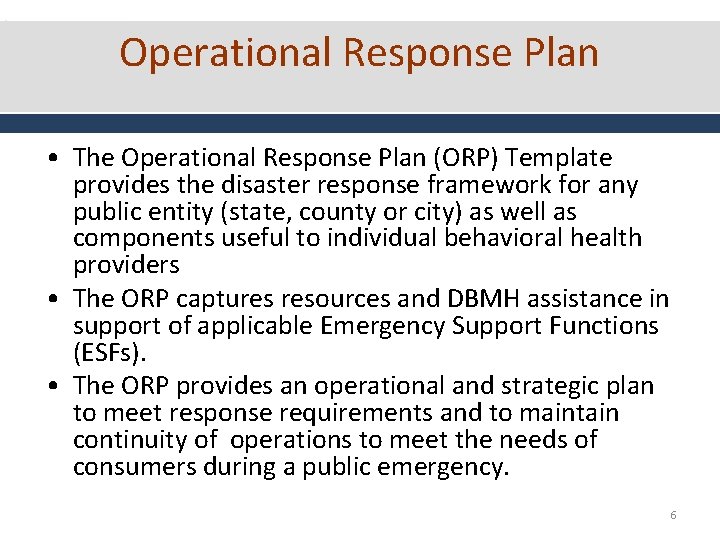 Operational Response Plan

• The Operational Response Plan (ORP) Template provides the disaster response framework for any public entity (state, county or city) as well as components useful to individual behavioral health providers

• The ORP captures resources and DBMH assistance in support of applicable Emergency Support Functions (ESFs).

• The ORP provides an operational and strategic plan to meet response requirements and to maintain continuity of operations to meet the needs of consumers during a public emergency.

6